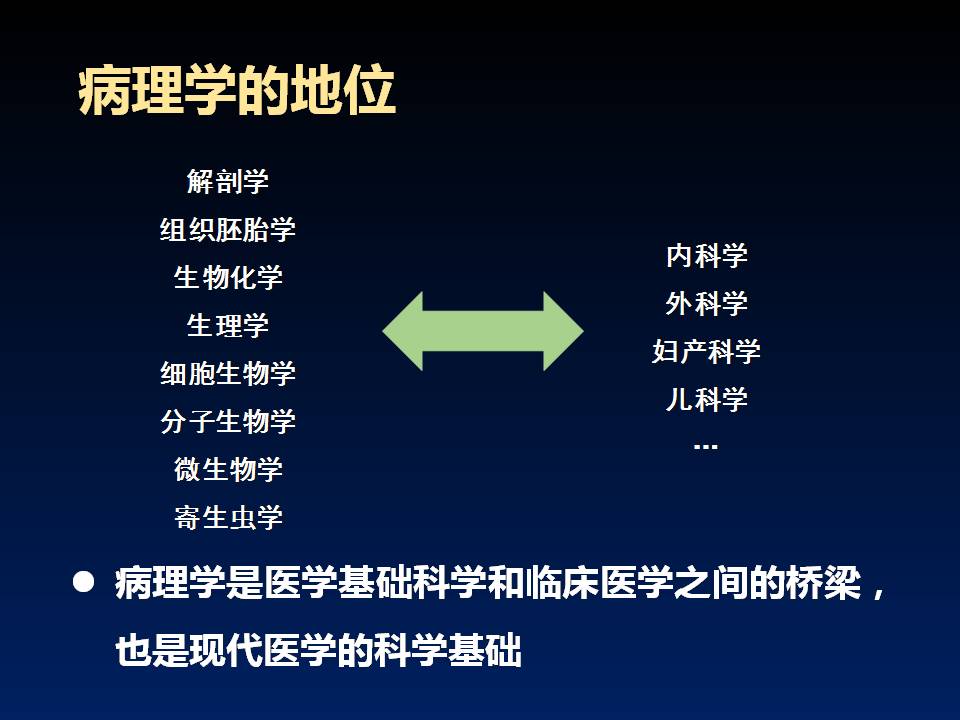 病理学的地位

解剖学
组织胚胎学
生物化学
生理学
细胞生物学
分子生物学
微生物学
寄生虫学

内科学
外科学
妇产科学
儿科学
…

● 病理学是医学基础科学和临床医学之间的桥梁，也是现代医学的科学基础